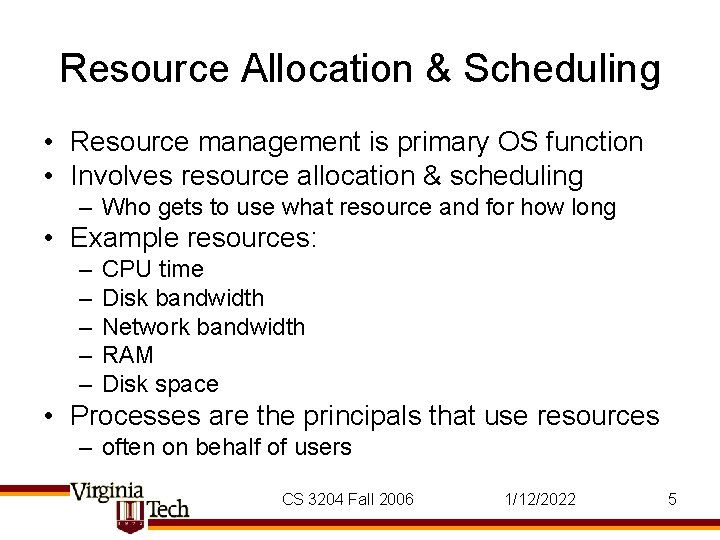 Resource Allocation & Scheduling

• Resource management is primary OS function
• Involves resource allocation & scheduling
– Who gets to use what resource and for how long
• Example resources:
– CPU time
– Disk bandwidth
– Network bandwidth
– RAM
– Disk space
• Processes are the principals that use resources
– often on behalf of users

Virginia Tech

CS 3204 Fall 2006

1/12/2022

5